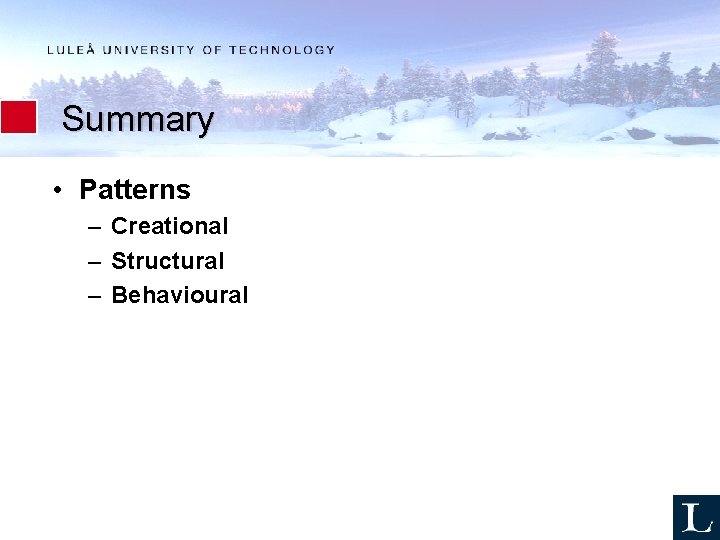 LULEÅ UNIVERSITY OF TECHNOLOGY

Summary

• Patterns
 – Creational
 – Structural
 – Behavioural

L